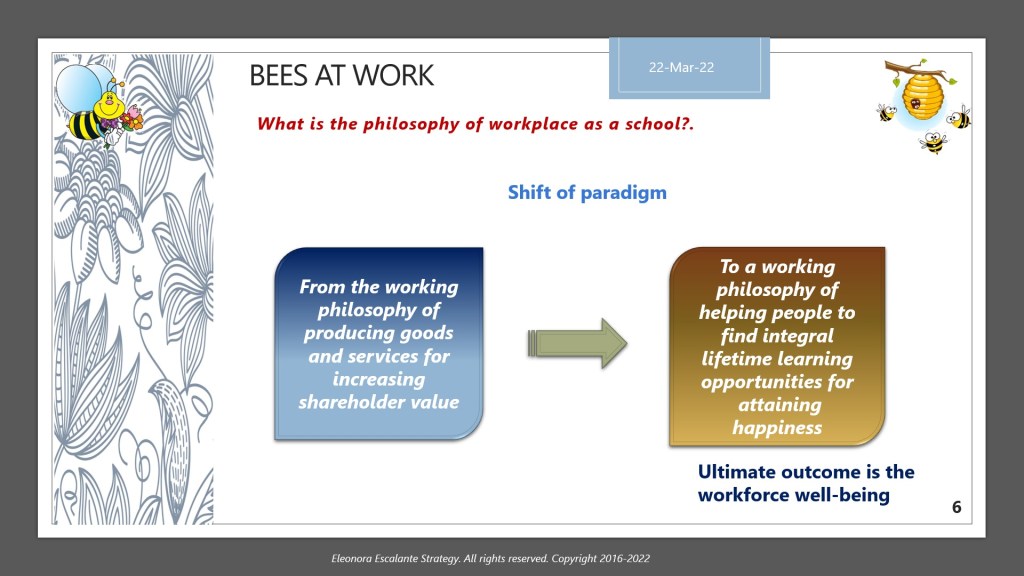 BEES AT WORK

22-Mar-22

What is the philosophy of workplace as a school?.

Shift of paradigm

From the working philosophy of producing goods and services for increasing shareholder value

To a working philosophy of helping people to find integral lifetime learning opportunities for attaining happiness

Ultimate outcome is the workforce well-being

6

Eleonora Escalante Strategy. All rights reserved. Copyright 2016-2022